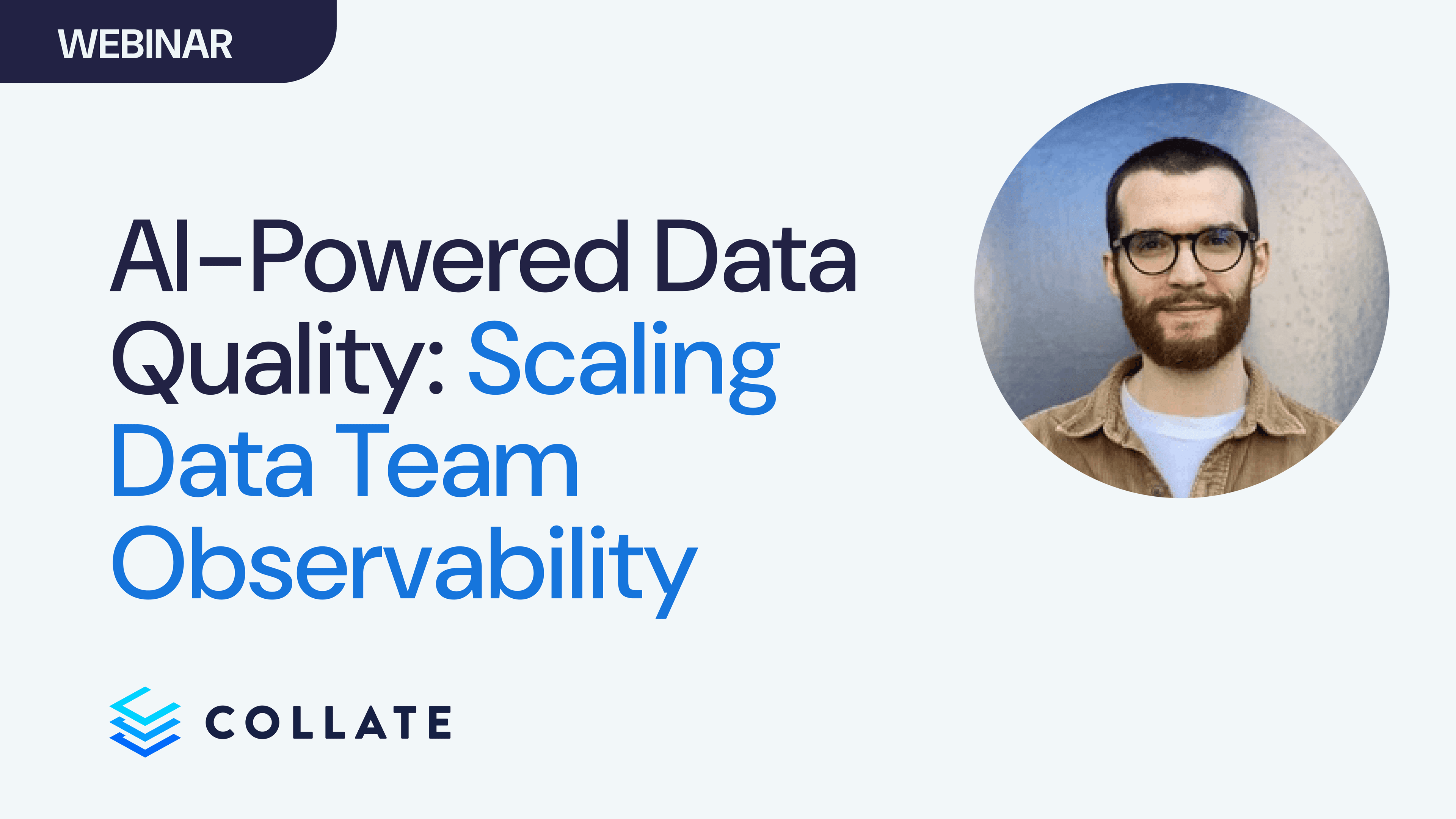 WEBINAR

AI-Powered Data Quality: Scaling Data Team Observability

COLLATE